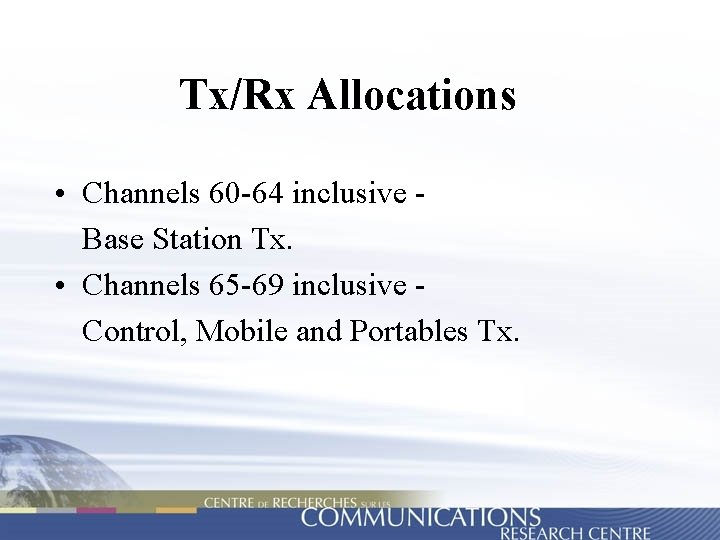 Tx/Rx Allocations

• Channels 60-64 inclusive - Base Station Tx.
• Channels 65-69 inclusive - Control, Mobile and Portables Tx.

CENTRE DE RECHERCHES SUR LES
COMMUNICATIONS
RESEARCH CENTRE